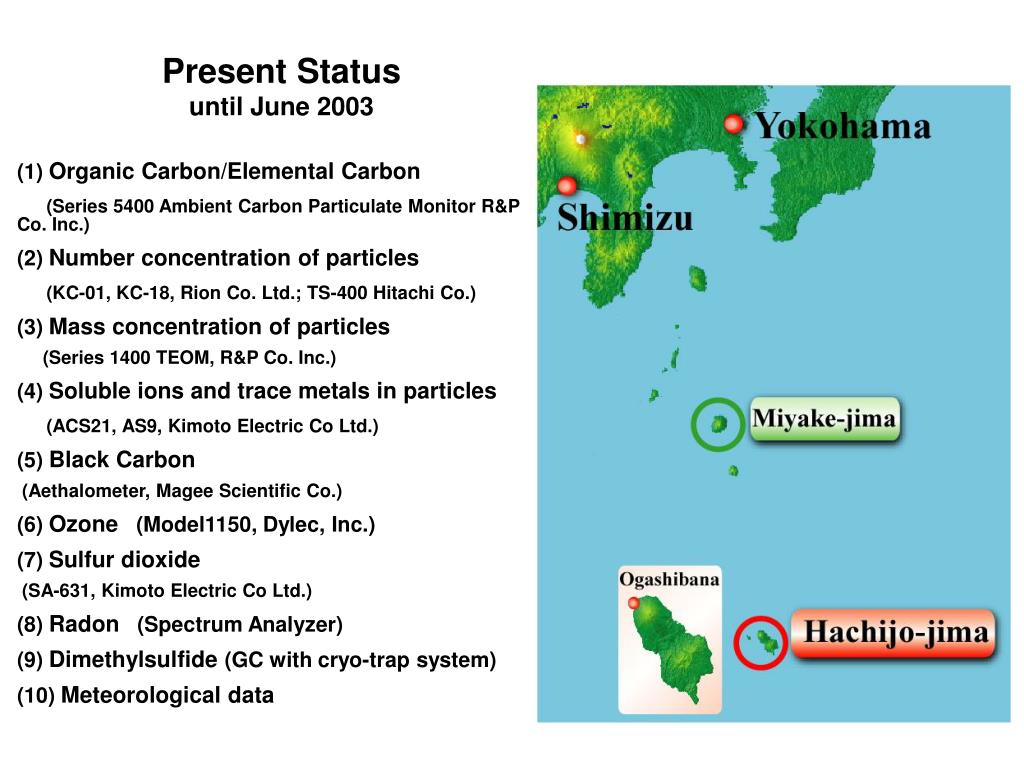 Present Status
until June 2003

(1) Organic Carbon/Elemental Carbon

(Series 5400 Ambient Carbon Particulate Monitor R&P Co. Inc.)

(2) Number concentration of particles

(KC-01, KC-18, Rion Co. Ltd.; TS-400 Hitachi Co.)

(3) Mass concentration of particles

(Series 1400 TEOM, R&P Co. Inc.)

(4) Soluble ions and trace metals in particles

(ACS21, AS9, Kimoto Electric Co Ltd.)

(5) Black Carbon

(Aethalometer, Magee Scientific Co.)

(6) Ozone (Model1150, Dylec, Inc.)

(7) Sulfur dioxide

(SA-631, Kimoto Electric Co Ltd.)

(8) Radon (Spectrum Analyzer)

(9) Dimethylsulfide (GC with cryo-trap system)

(10) Meteorological data

Yokohama
Shimizu
Miyake-jima
Ogashibana
Hachijo-jima